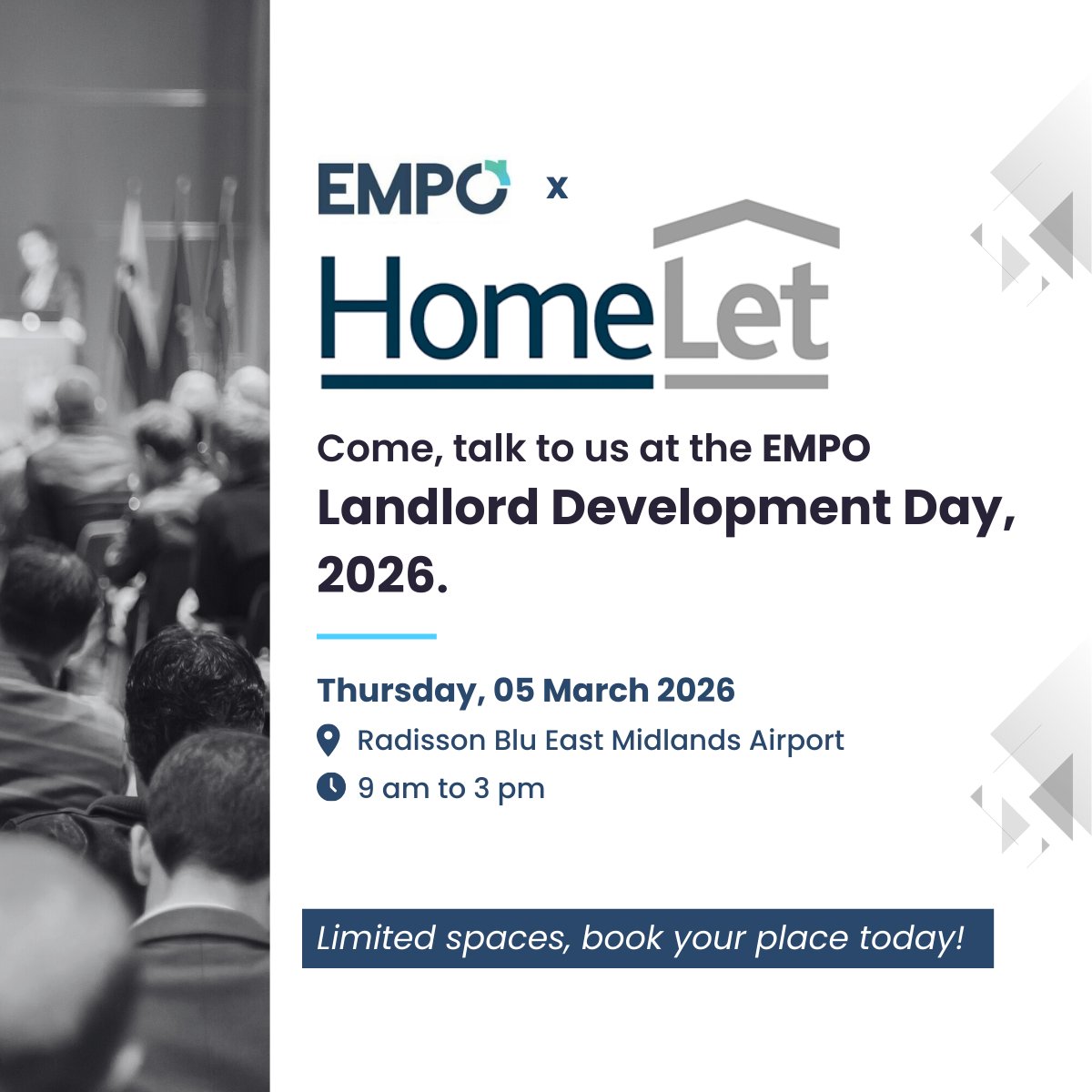 EMPO x

HomeLet

Come, talk to us at the EMPO Landlord Development Day, 2026.

Thursday, 05 March 2026

Radisson Blu East Midlands Airport

9 am to 3 pm

Limited spaces, book your place today!